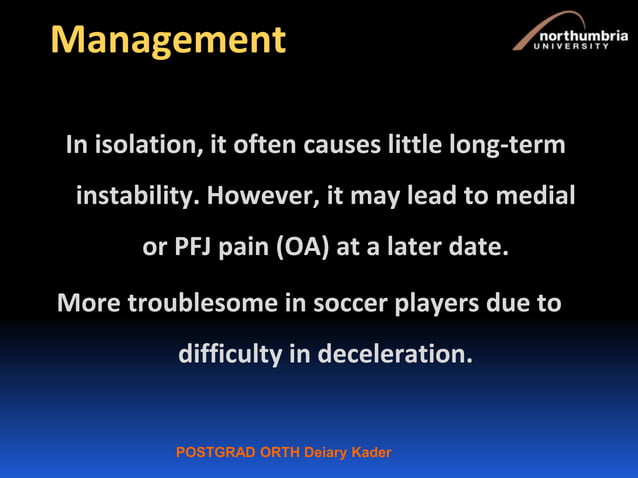 Management

northumbria
UNIVERSITY

In isolation, it often causes little long-term instability. However, it may lead to medial or PFJ pain (OA) at a later date.

More troublesome in soccer players due to difficulty in deceleration.

POSTGRAD ORTH Deiary Kader